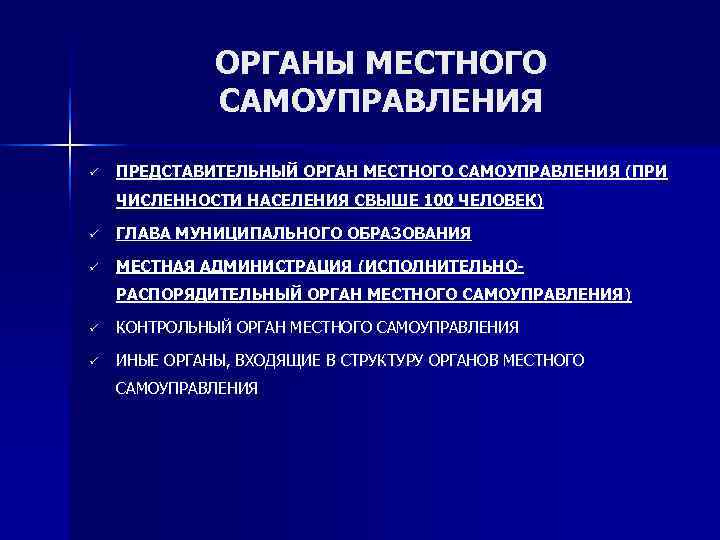 ОРГАНЫ МЕСТНОГО САМОУПРАВЛЕНИЯ

✓ ПРЕДСТАВИТЕЛЬНЫЙ ОРГАН МЕСТНОГО САМОУПРАВЛЕНИЯ (ПРИ ЧИСЛЕННОСТИ НАСЕЛЕНИЯ СВЫШЕ 100 ЧЕЛОВЕК)

✓ ГЛАВА МУНИЦИПАЛЬНОГО ОБРАЗОВАНИЯ

✓ МЕСТНАЯ АДМИНИСТРАЦИЯ (ИСПОЛНИТЕЛЬНО-РАСПОРЯДИТЕЛЬНЫЙ ОРГАН МЕСТНОГО САМОУПРАВЛЕНИЯ)

✓ КОНТРОЛЬНЫЙ ОРГАН МЕСТНОГО САМОУПРАВЛЕНИЯ

✓ ИНЫЕ ОРГАНЫ, ВХОДЯЩИЕ В СТРУКТУРУ ОРГАНОВ МЕСТНОГО САМОУПРАВЛЕНИЯ